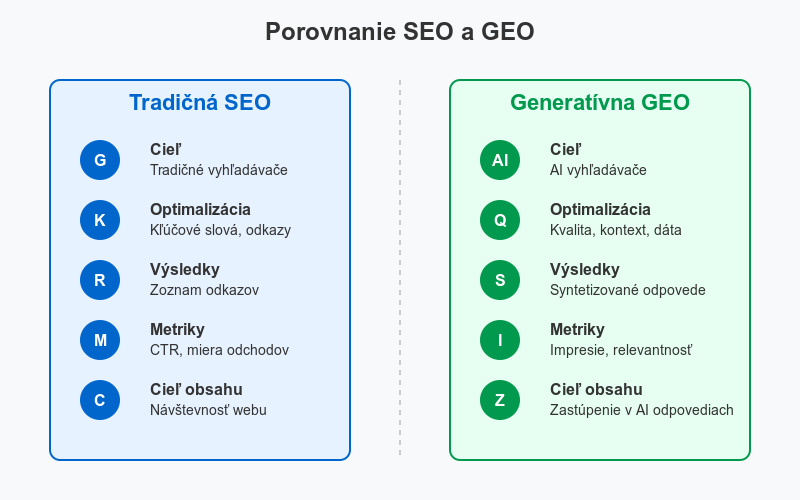 Porovnanie SEO a GEO

Tradičná SEO

G
Cieľ
Tradičné vyhľadávače

K
Optimalizácia
Kľúčové slová, odkazy

R
Výsledky
Zoznam odkazov

M
Metriky
CTR, miera odchodov

C
Cieľ obsahu
Návštevnosť webu

Generatívna GEO

AI
Cieľ
AI vyhľadávače

Q
Optimalizácia
Kvalita, kontext, dáta

S
Výsledky
Syntetizované odpovede

I
Metriky
Impresie, relevantnosť

Z
Cieľ obsahu
Zastúpenie v AI odpovediach